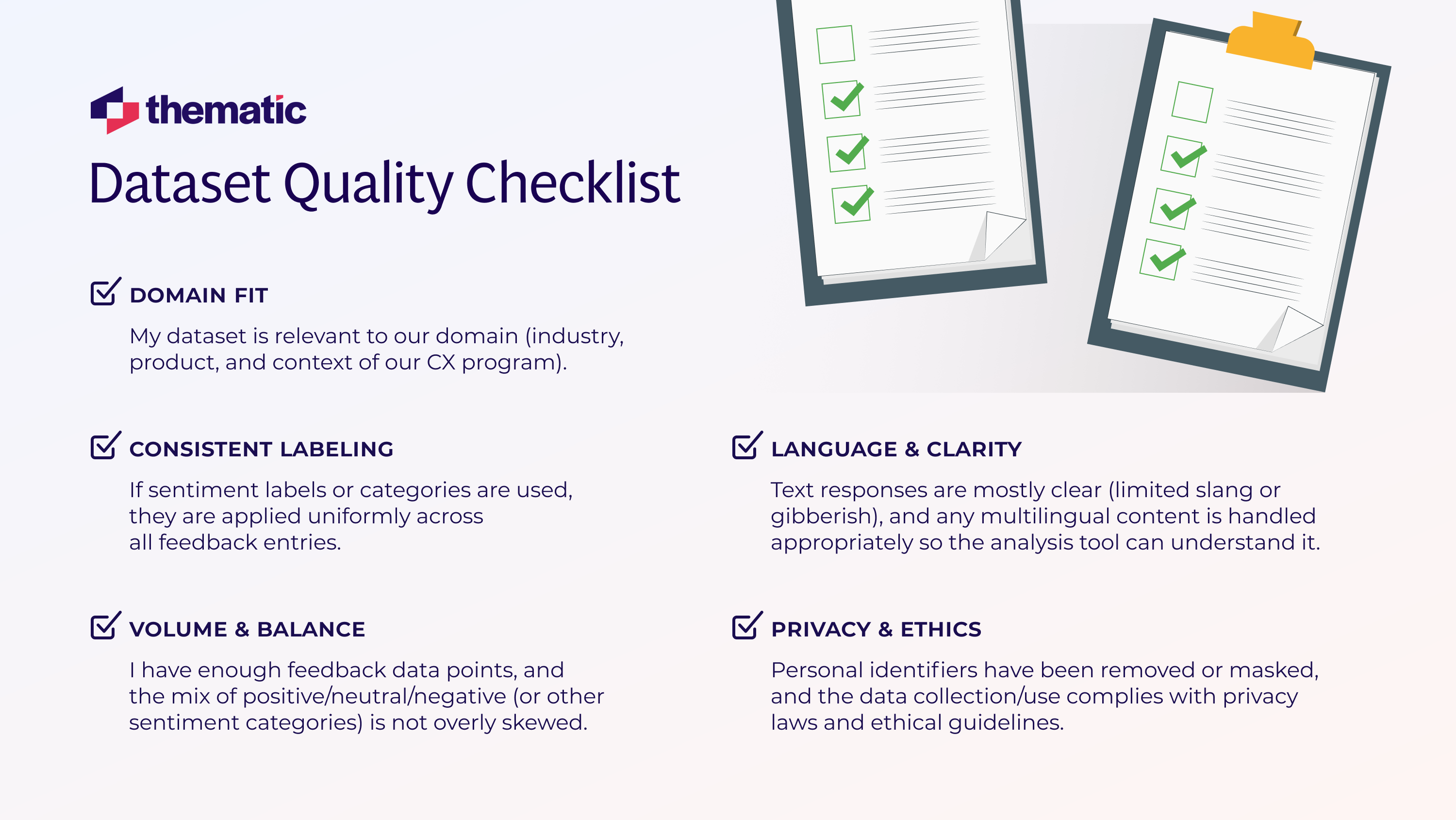 thematic

Dataset Quality Checklist

DOMAIN FIT

My dataset is relevant to our domain (industry, product, and context of our CX program).

CONSISTENT LABELING

If sentiment labels or categories are used, they are applied uniformly across all feedback entries.

VOLUME & BALANCE

I have enough feedback data points, and the mix of positive/neutral/negative (or other sentiment categories) is not overly skewed.

LANGUAGE & CLARITY

Text responses are mostly clear (limited slang or gibberish), and any multilingual content is handled appropriately so the analysis tool can understand it.

PRIVACY & ETHICS

Personal identifiers have been removed or masked, and the data collection/use complies with privacy laws and ethical guidelines.